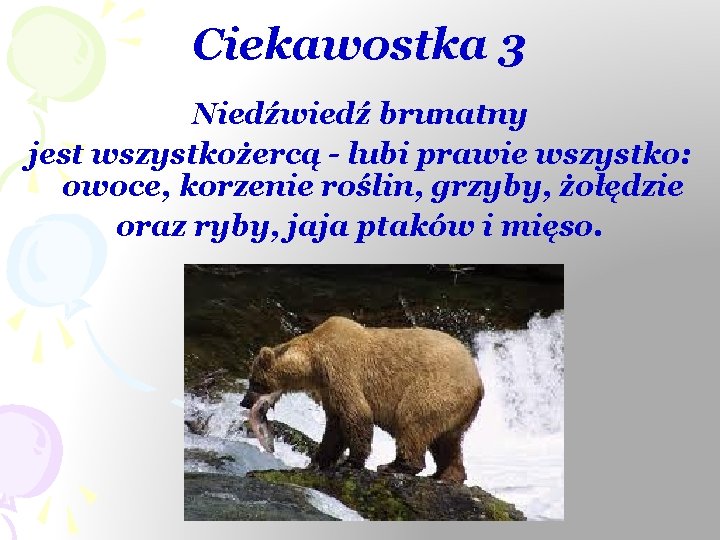 Ciekawostka 3

Niedźwiedź brunatny jest wszystkożercą - lubi prawie wszystko: owoce, korzenie roślin, grzyby, żołędzie oraz ryby, jaja ptaków i mięso.